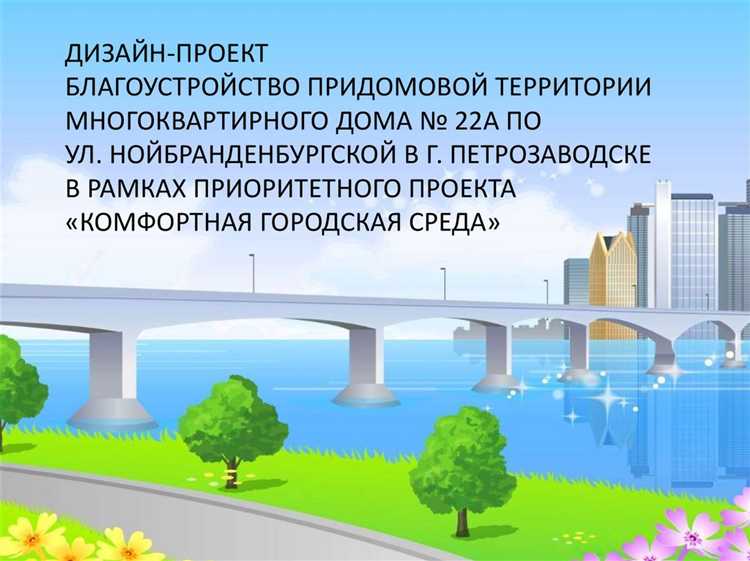 ДИЗАЙН-ПРОЕКТ
БЛАГОУСТРОЙСТВО ПРИДОМОВОЙ ТЕРРИТОРИИ МНОГОКВАРТИРНОГО ДОМА № 22А ПО УЛ. НОЙБРАНДЕНБУРГСКОЙ В Г. ПЕТРОЗАВОДСКЕ В РАМКАХ ПРИОРИТЕТНОГО ПРОЕКТА «КОМФОРТНАЯ ГОРОДСКАЯ СРЕДА»